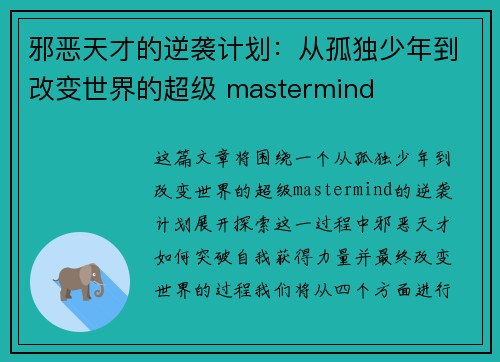 邪恶天才的逆袭计划：从孤独少年到改变世界的超级 mastermind

这篇文章将围绕一个从孤独少年到改变世界的超级mastermind的逆袭计划展开探索这一过程中邪恶天才如何突破自我获得力量并最终改变世界的过程我们将从四个方面进行